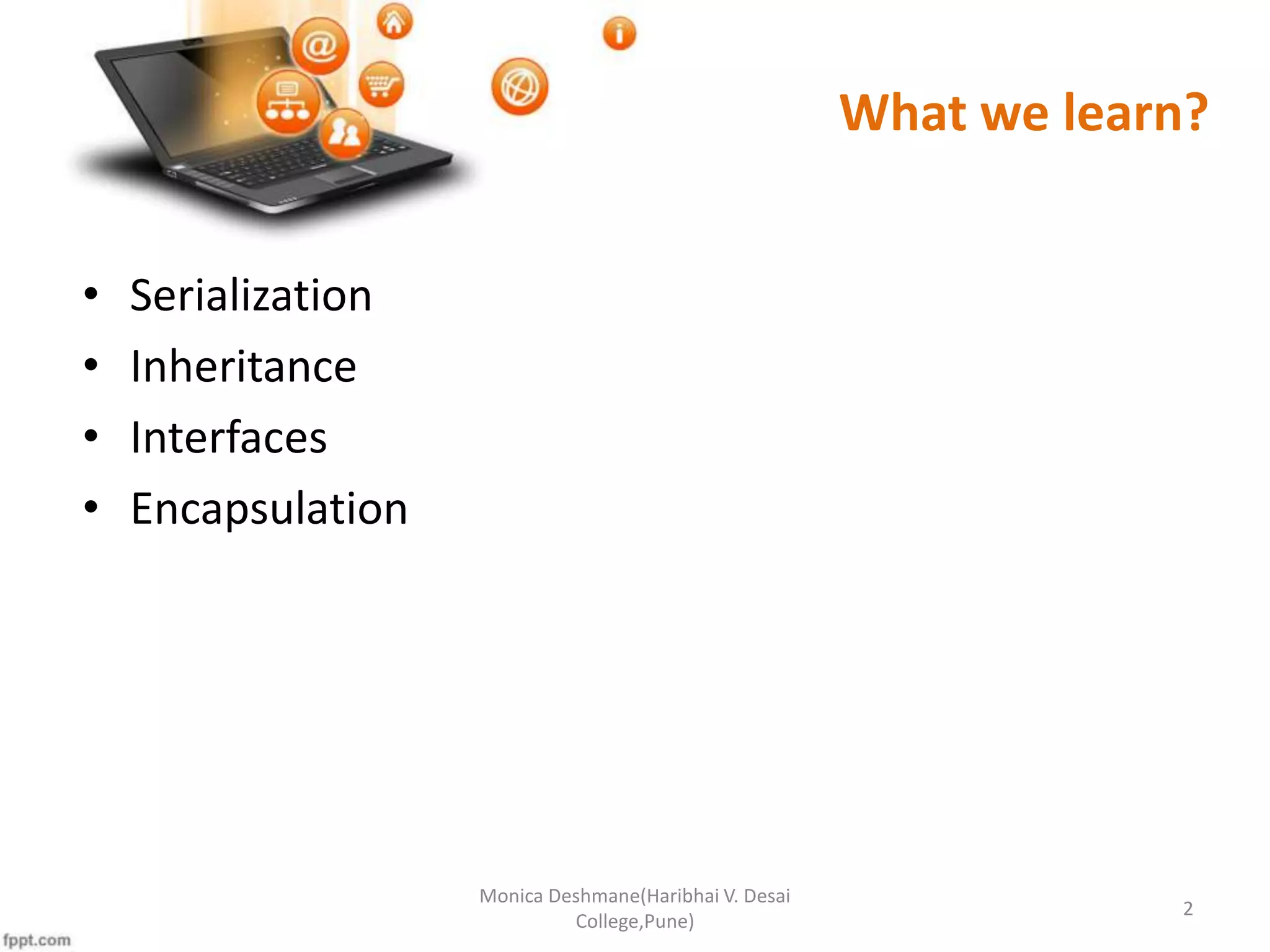 What we learn?

• Serialization
• Inheritance
• Interfaces
• Encapsulation

Monica Deshmane(Haribhai V. Desai College,Pune)

2

fppt.com